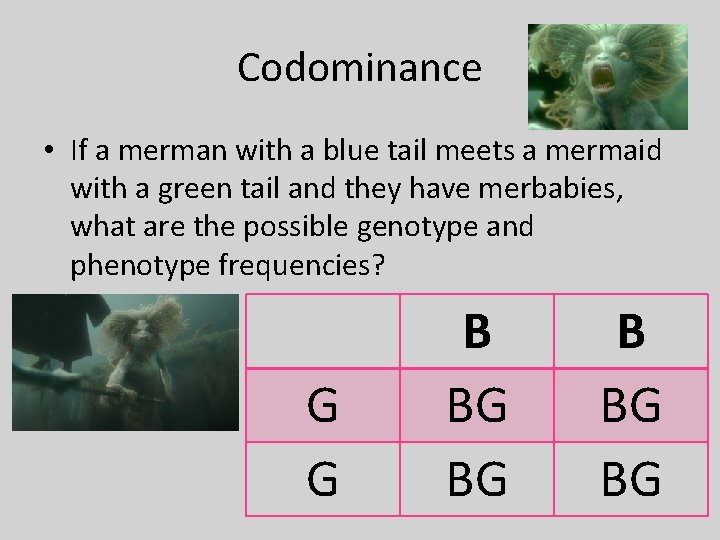 Codominance

• If a merman with a blue tail meets a mermaid with a green tail and they have merbabies, what are the possible genotype and phenotype frequencies?

| | B | B |
|---|---|---|
| G | BG | BG |
| G | BG | BG |